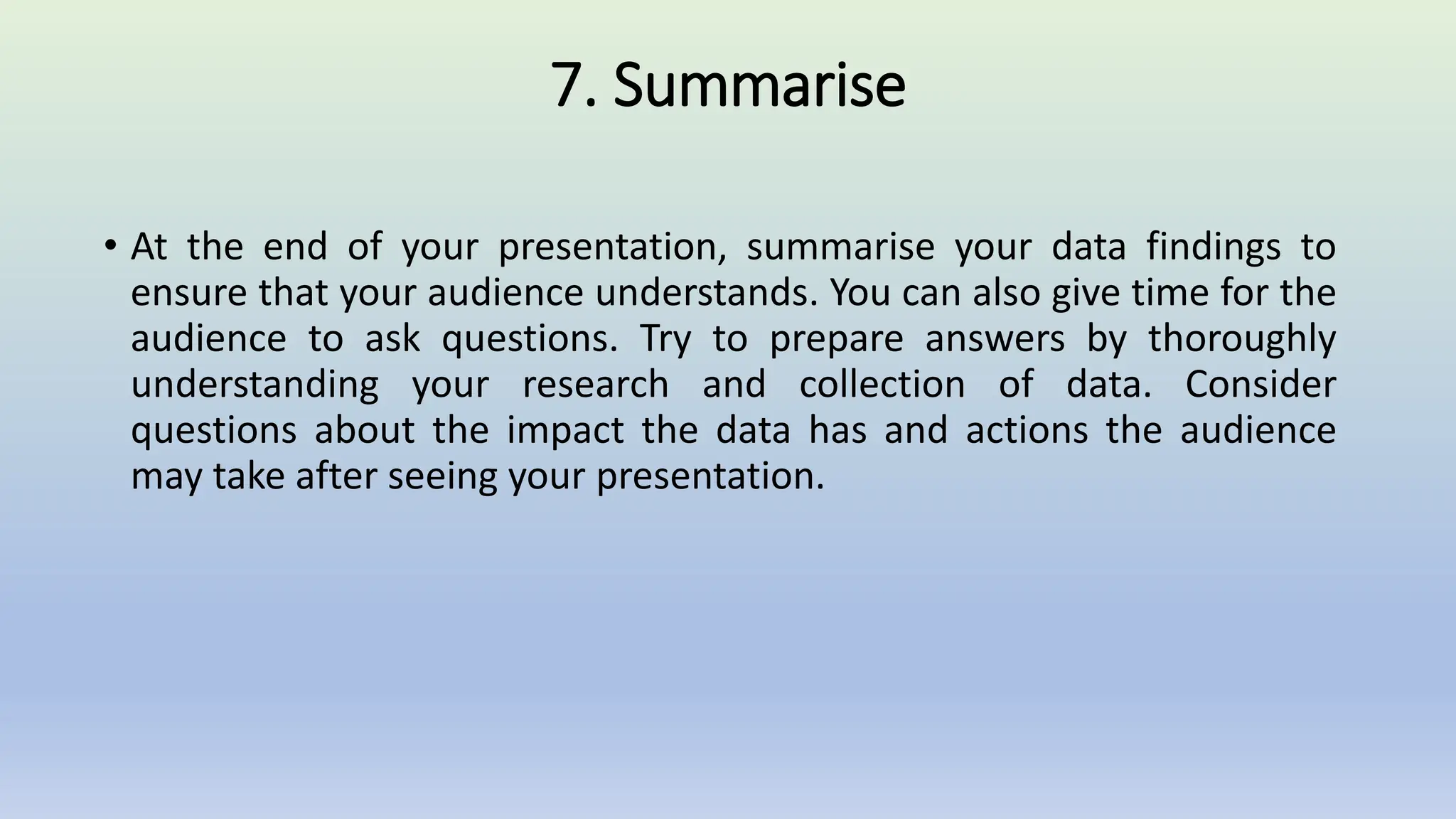 7. Summarise

• At the end of your presentation, summarise your data findings to ensure that your audience understands. You can also give time for the audience to ask questions. Try to prepare answers by thoroughly understanding your research and collection of data. Consider questions about the impact the data has and actions the audience may take after seeing your presentation.